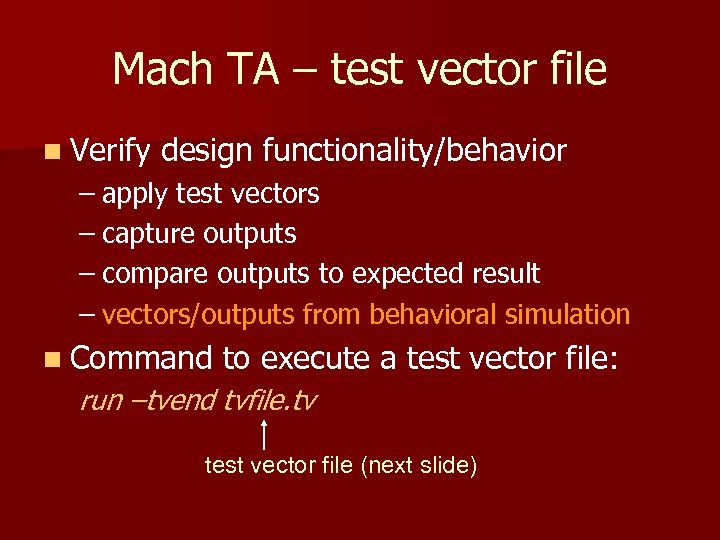 Mach TA – test vector file

■ Verify design functionality/behavior
– apply test vectors
– capture outputs
– compare outputs to expected result
– vectors/outputs from behavioral simulation

■ Command to execute a test vector file:
run –tvend tvfile.tv

test vector file (next slide)